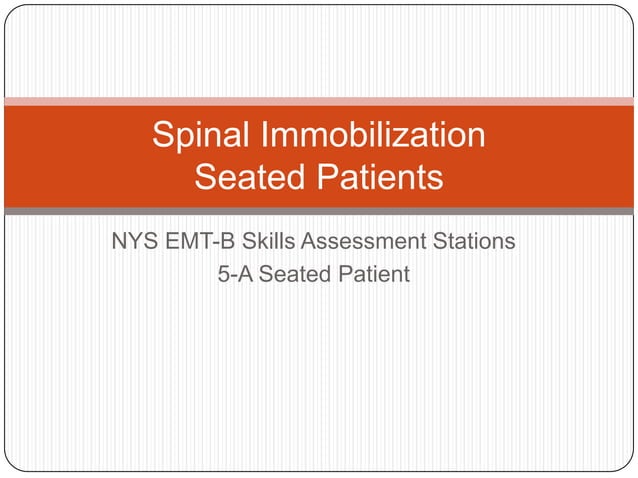 Spinal Immobilization
Seated Patients

NYS EMT-B Skills Assessment Stations
5-A Seated Patient